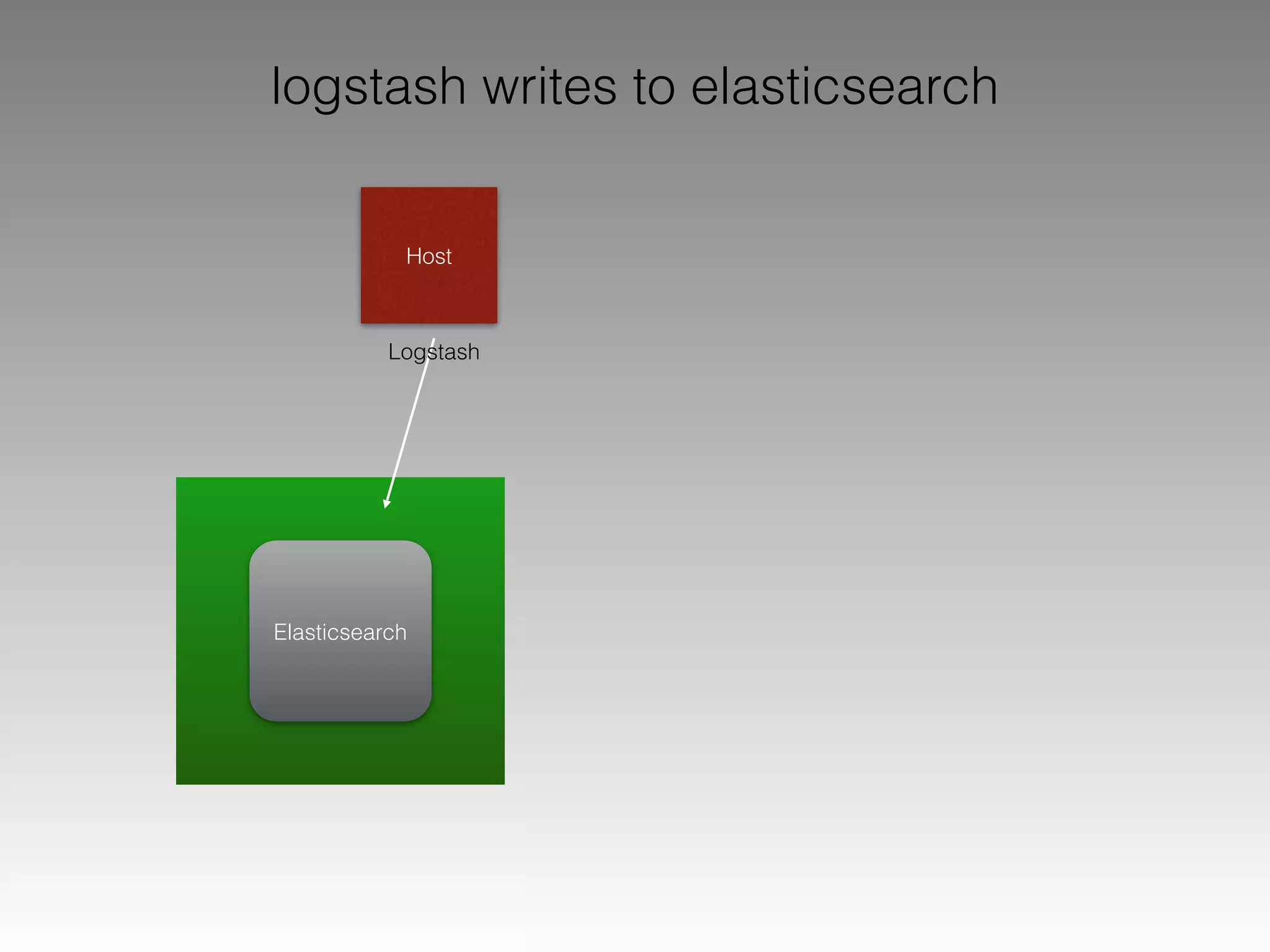 logstash writes to elasticsearch

Host

Logstash

Elasticsearch